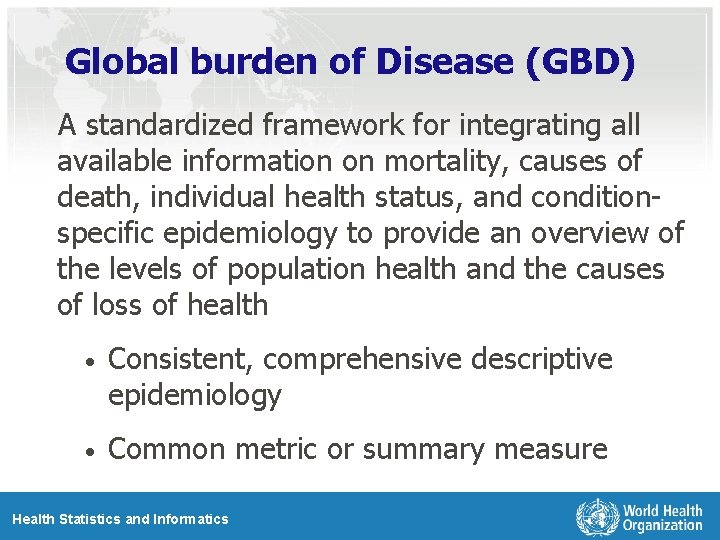 Global burden of Disease (GBD)

A standardized framework for integrating all available information on mortality, causes of death, individual health status, and condition-specific epidemiology to provide an overview of the levels of population health and the causes of loss of health

• Consistent, comprehensive descriptive epidemiology

• Common metric or summary measure

Health Statistics and Informatics

World Health Organization